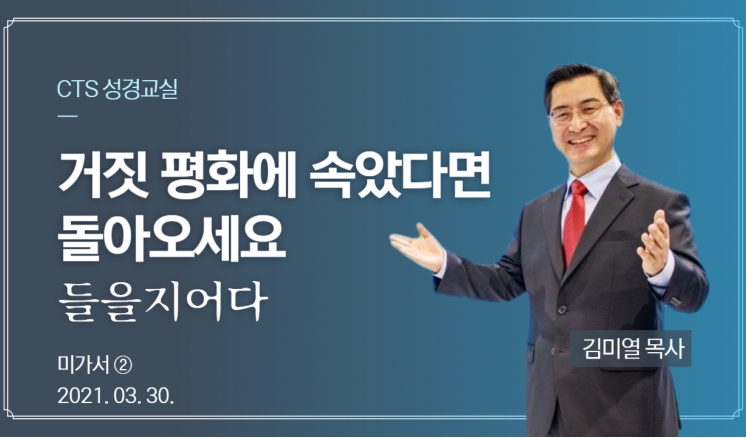 CTS 성경교실

거짓 평화에 속았다면 돌아오세요

들을지어다

미가서 ②

2021. 03. 30.

김미열 목사